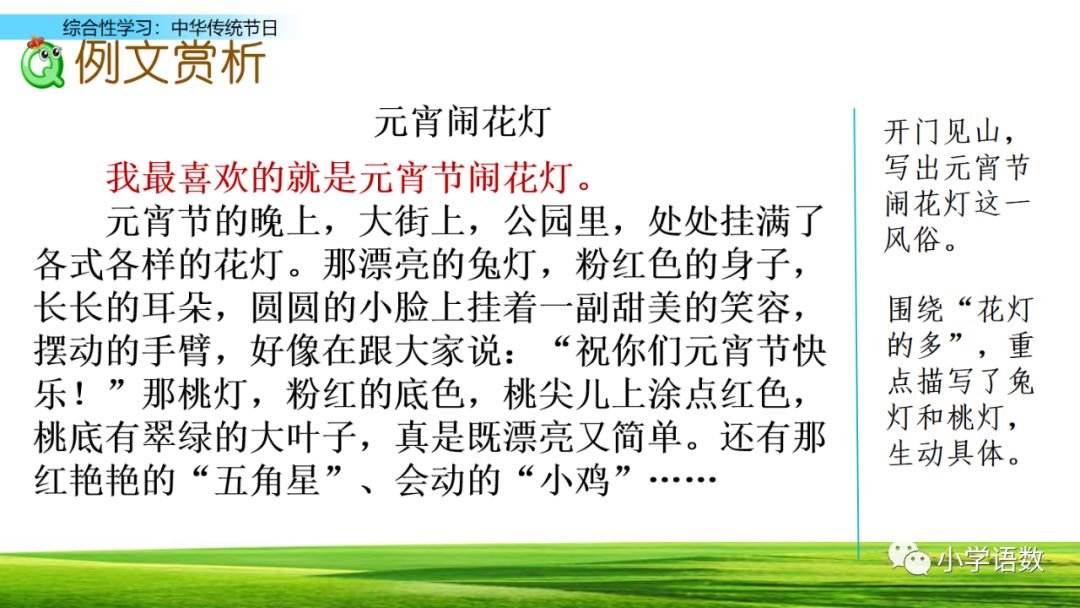 综合性学习：中华传统节日

例文赏析

元宵闹花灯

我最喜欢的就是元宵节闹花灯。

元宵节的晚上，大街上，公园里，处处挂满了各式各样的花灯。那漂亮的兔灯，粉红色的身子，长长的耳朵，圆圆的小脸上挂着一副甜美的笑容，摆动的手臂，好像在跟大家说：“祝你们元宵节快乐！”那桃灯，粉红的底色，桃尖儿上涂点红色，桃底有翠绿的大叶子，真是既漂亮又简单。还有那红艳艳的“五角星”、会动的“小鸡”……

开门见山，写出元宵节闹花灯这一风俗。

围绕“花灯的多”，重点描写了兔灯和桃灯，生动具体。

小学语数